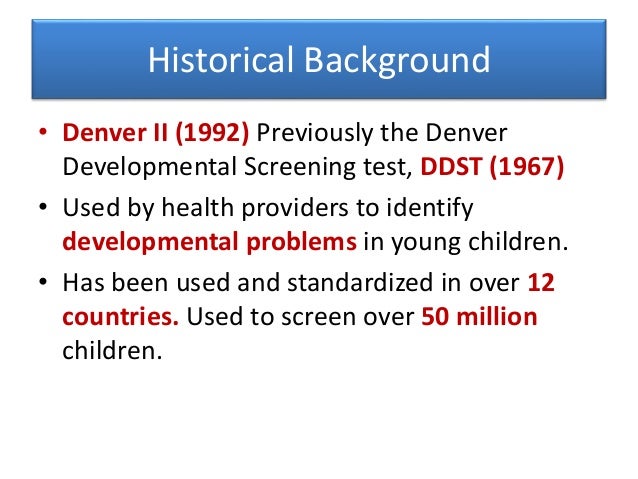 Historical Background

• Denver II (1992) Previously the Denver Developmental Screening test, DDST (1967)

• Used by health providers to identify developmental problems in young children.

• Has been used and standardized in over 12 countries. Used to screen over 50 million children.